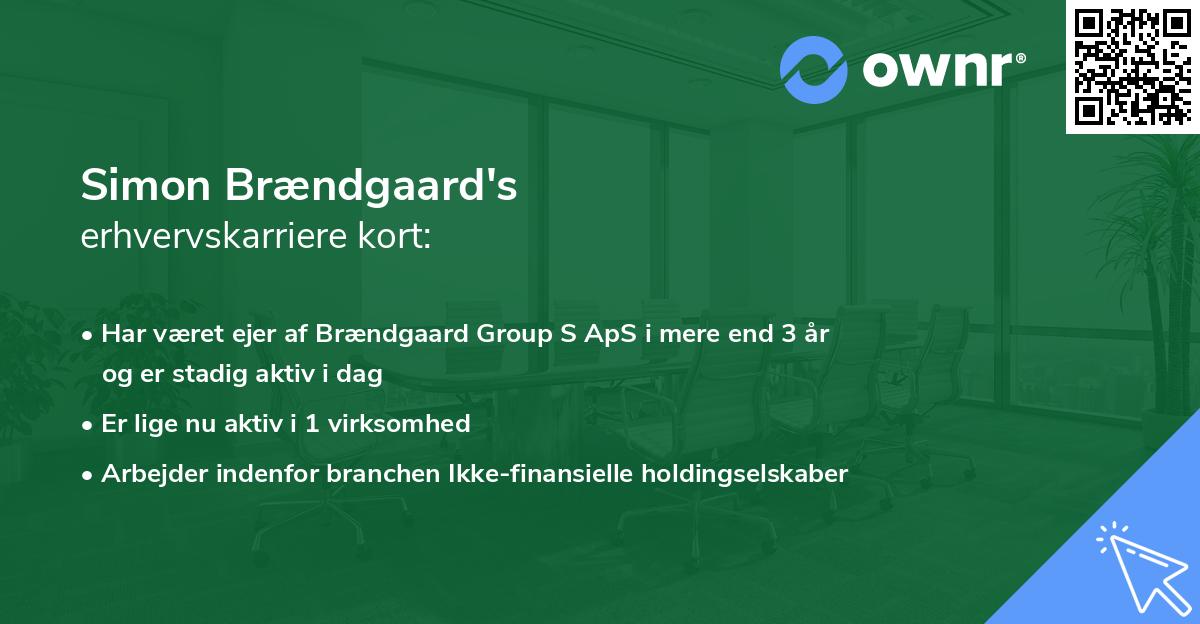 ownr®

Simon Brændgaard's
erhvervskarriere kort:

• Har været ejer af Brændgaard Group S ApS i mere end 3 år og er stadig aktiv i dag
• Er lige nu aktiv i 1 virksomhed
• Arbejder indenfor branchen Ikke-finansielle holdingselskaber